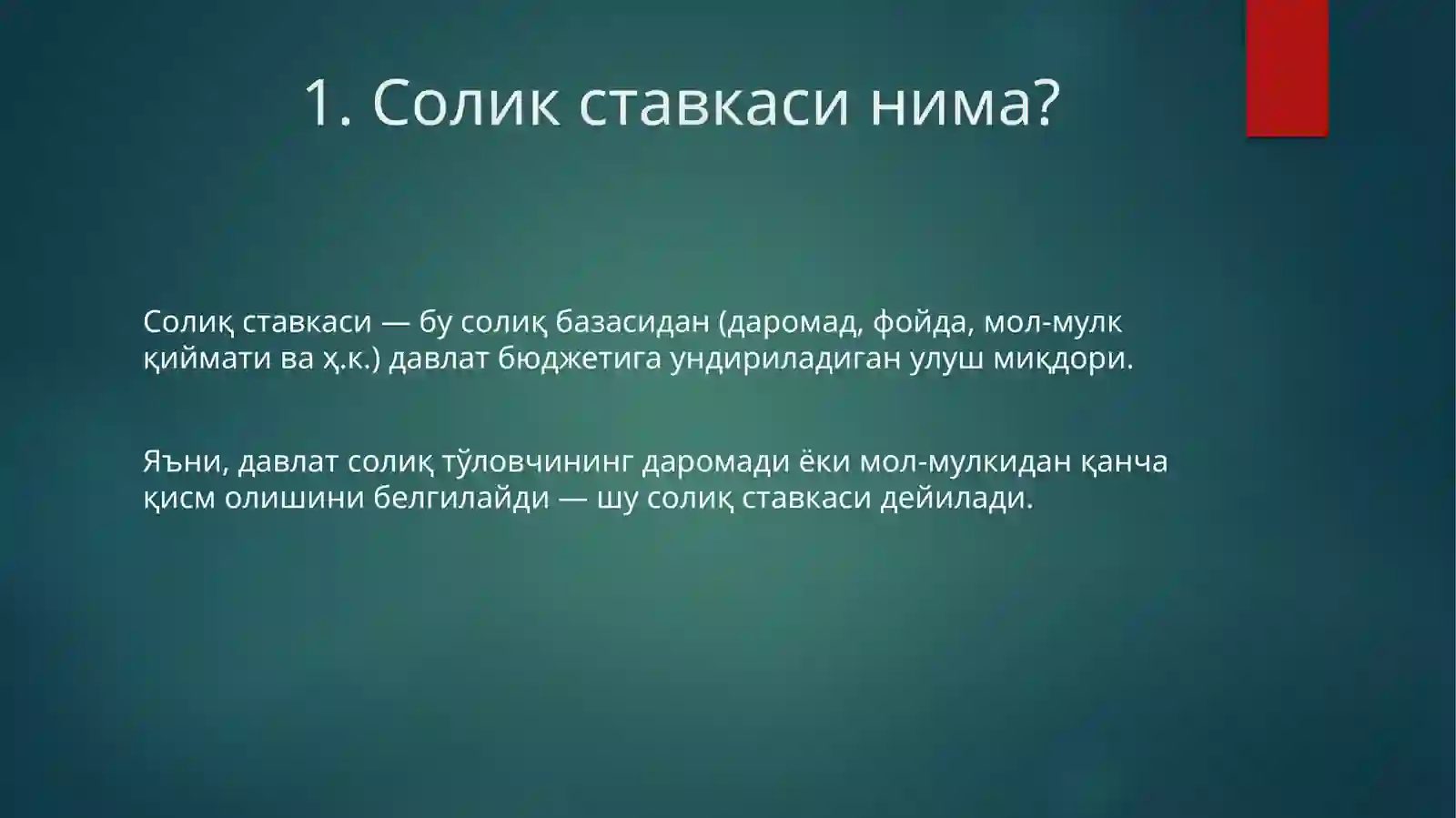 1. Солик ставкаси нима?

Солиқ ставкаси — бу солиқ базасидан (даромад, фойда, мол-мулк қиймати ва ҳ.к.) давлат бюджетига ундириладиган улуш миқдори.

Яъни, давлат солиқ тўловчининг даромади ёки мол-мулкидан қанча қисм олишини белгилайди — шу солиқ ставкаси дейилади.